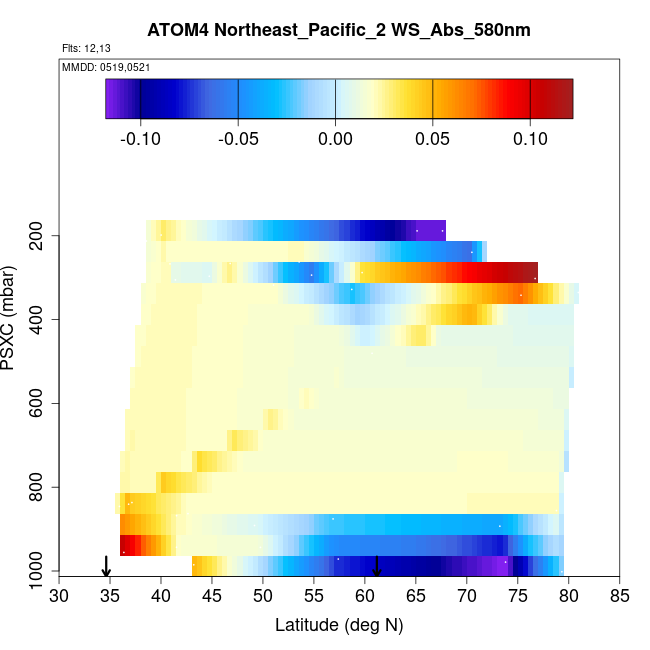 ATOM4 Northeast_Pacific_2 WS_Abs_580nm

Flts: 12,13

MMDD: 0519,0521

-0.10 -0.05 0.00 0.05 0.10

PSXC (mbar)

200
400
600
800
1000

30 35 40 45 50 55 60 65 70 75 80 85

Latitude (deg N)